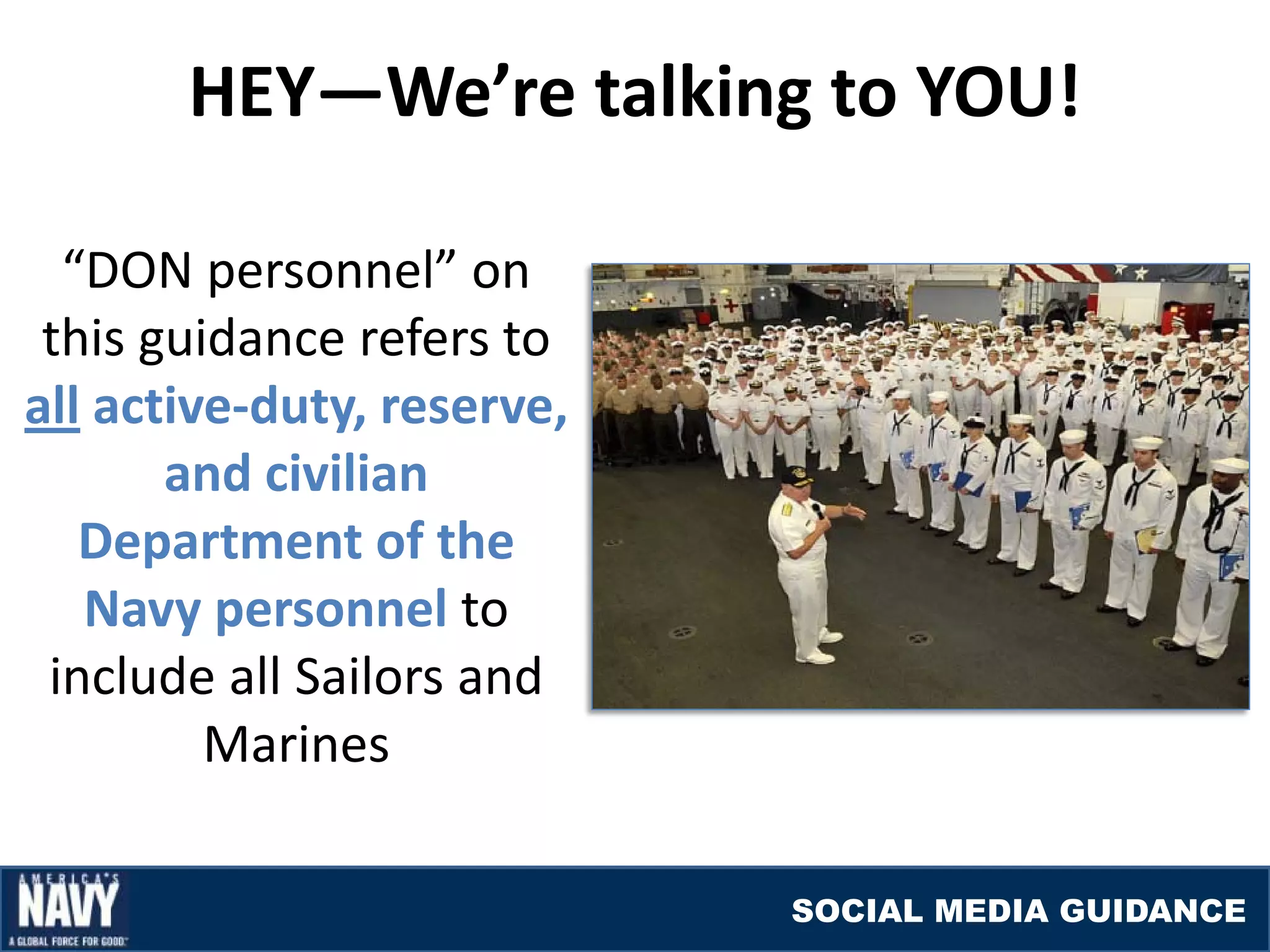 HEY—We're talking to YOU!

"DON personnel" on this guidance refers to all active-duty, reserve, and civilian Department of the Navy personnel to include all Sailors and Marines

AMERICA'S NAVY
A GLOBAL FORCE FOR GOOD

SOCIAL MEDIA GUIDANCE